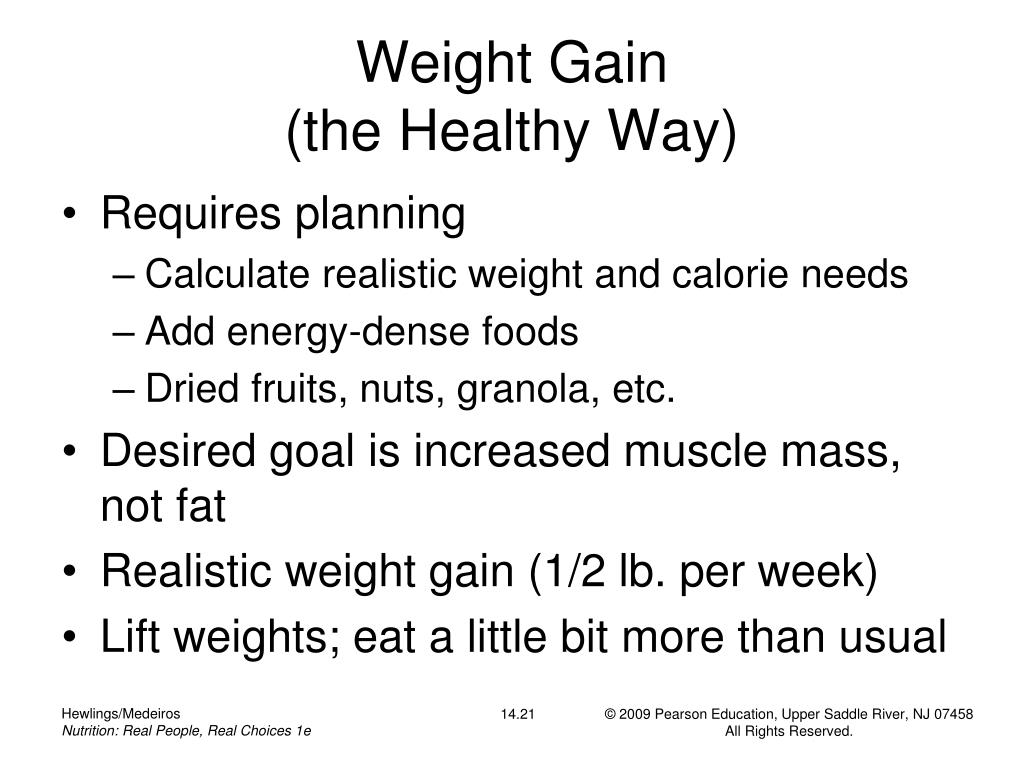 Weight Gain
(the Healthy Way)

• Requires planning
– Calculate realistic weight and calorie needs
– Add energy-dense foods
– Dried fruits, nuts, granola, etc.
• Desired goal is increased muscle mass, not fat
• Realistic weight gain (1/2 lb. per week)
• Lift weights; eat a little bit more than usual

Hewlings/Medeiros
Nutrition: Real People, Real Choices 1e

14.21

© 2009 Pearson Education, Upper Saddle River, NJ 07458
All Rights Reserved.